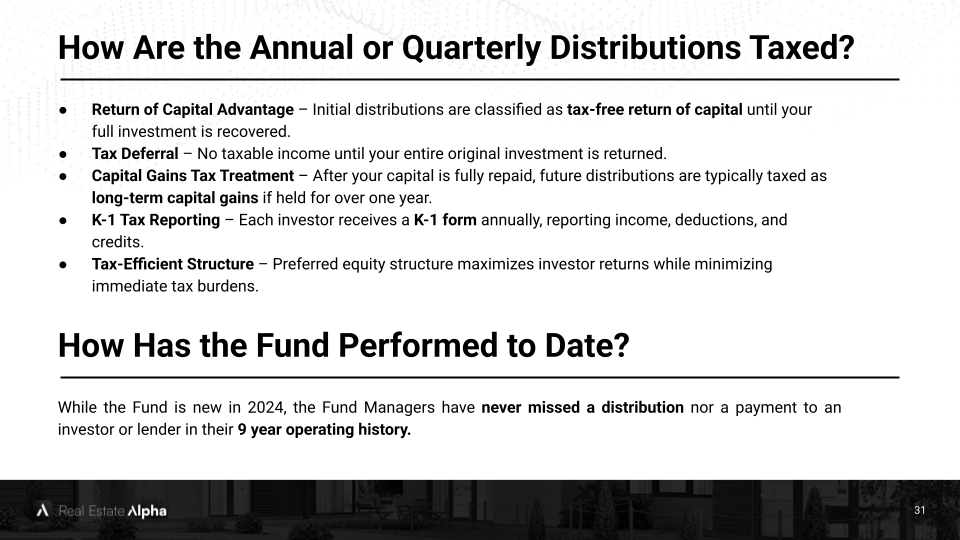 How Are the Annual or Quarterly Distributions Taxed?

● Return of Capital Advantage – Initial distributions are classified as tax-free return of capital until your full investment is recovered.
● Tax Deferral – No taxable income until your entire original investment is returned.
● Capital Gains Tax Treatment – After your capital is fully repaid, future distributions are typically taxed as long-term capital gains if held for over one year.
● K-1 Tax Reporting – Each investor receives a K-1 form annually, reporting income, deductions, and credits.
● Tax-Efficient Structure – Preferred equity structure maximizes investor returns while minimizing immediate tax burdens.

How Has the Fund Performed to Date?

While the Fund is new in 2024, the Fund Managers have never missed a distribution nor a payment to an investor or lender in their 9 year operating history.

Real Estate Alpha

31